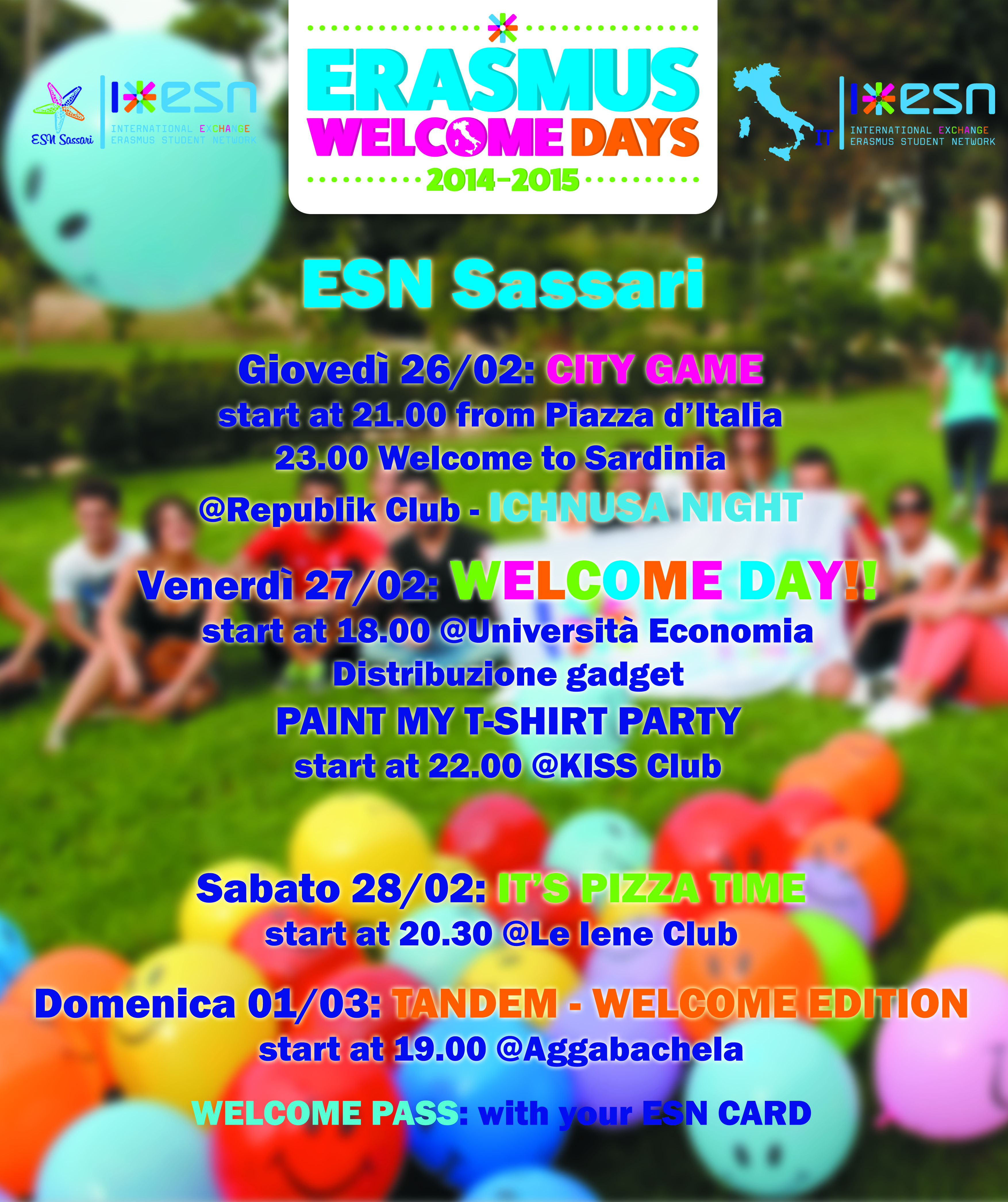 ESN Sassari
esn
INTERNATIONAL EXCHANGE
ERASMUS STUDENT NETWORK

ERASMUS
WELCOME DAYS
2014-2015

IT
esn
INTERNATIONAL EXCHANGE
ERASMUS STUDENT NETWORK

ESN Sassari

Giovedì 26/02: CITY GAME
start at 21.00 from Piazza d'Italia
23.00 Welcome to Sardinia
@Republik Club - ICHNUSA NIGHT

Venerdì 27/02: WELCOME DAY!!
start at 18.00 @Università Economia
Distribuzione gadget
PAINT MY T-SHIRT PARTY
start at 22.00 @KISS Club

Sabato 28/02: IT'S PIZZA TIME
start at 20.30 @Le Iene Club

Domenica 01/03: TANDEM - WELCOME EDITION
start at 19.00 @Aggabachela

WELCOME PASS: with your ESN CARD